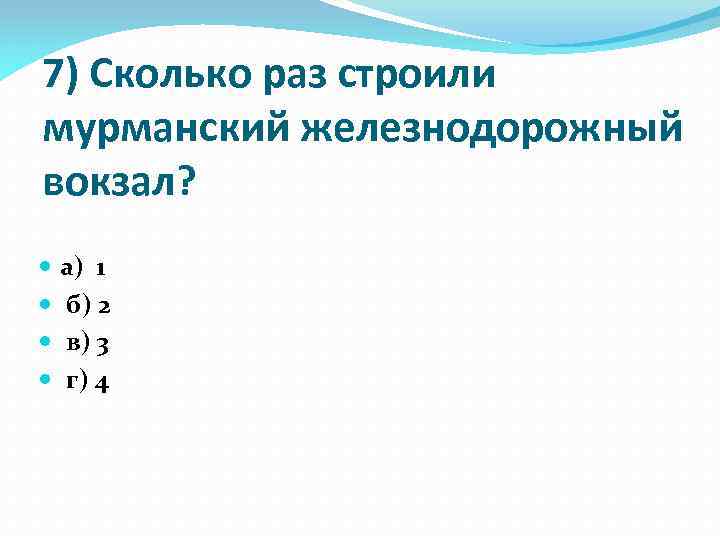 7) Сколько раз строили мурманский железнодорожный вокзал?

а) 1
б) 2
в) 3
г) 4